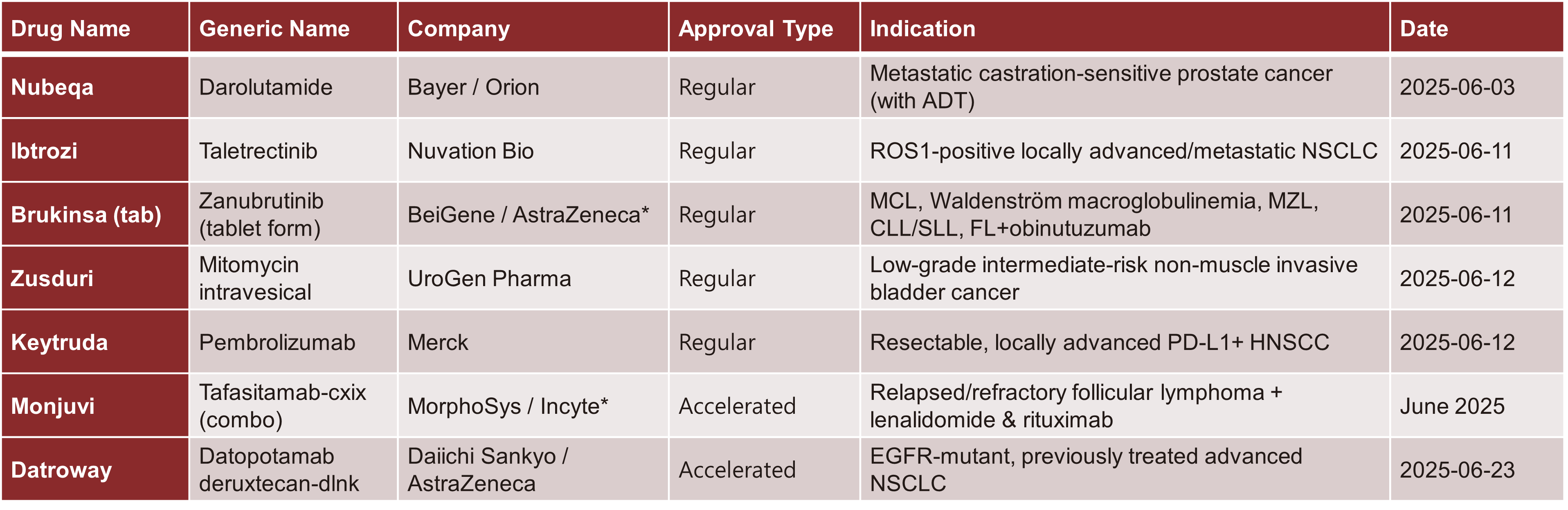 | Drug Name | Generic Name | Company | Approval Type | Indication | Date |
|---|---|---|---|---|---|
| Nubeqa | Darolutamide | Bayer / Orion | Regular | Metastatic castration-sensitive prostate cancer (with ADT) | 2025-06-03 |
| Ibtrozi | Taletrectinib | Nuvation Bio | Regular | ROS1-positive locally advanced/metastatic NSCLC | 2025-06-11 |
| Brukinsa (tab) | Zanubrutinib (tablet form) | BeiGene / AstraZeneca* | Regular | MCL, Waldenström macroglobulinemia, MZL, CLL/SLL, FL+obinutuzumab | 2025-06-11 |
| Zusduri | Mitomycin intravesical | UroGen Pharma | Regular | Low-grade intermediate-risk non-muscle invasive bladder cancer | 2025-06-12 |
| Keytruda | Pembrolizumab | Merck | Regular | Resectable, locally advanced PD-L1+ HNSCC | 2025-06-12 |
| Monjuvi | Tafasitamab-cxix (combo) | MorphoSys / Incyte* | Accelerated | Relapsed/refractory follicular lymphoma + lenalidomide & rituximab | June 2025 |
| Datroway | Datopotamab deruxtecan-dlnk | Daiichi Sankyo / AstraZeneca | Accelerated | EGFR-mutant, previously treated advanced NSCLC | 2025-06-23 |